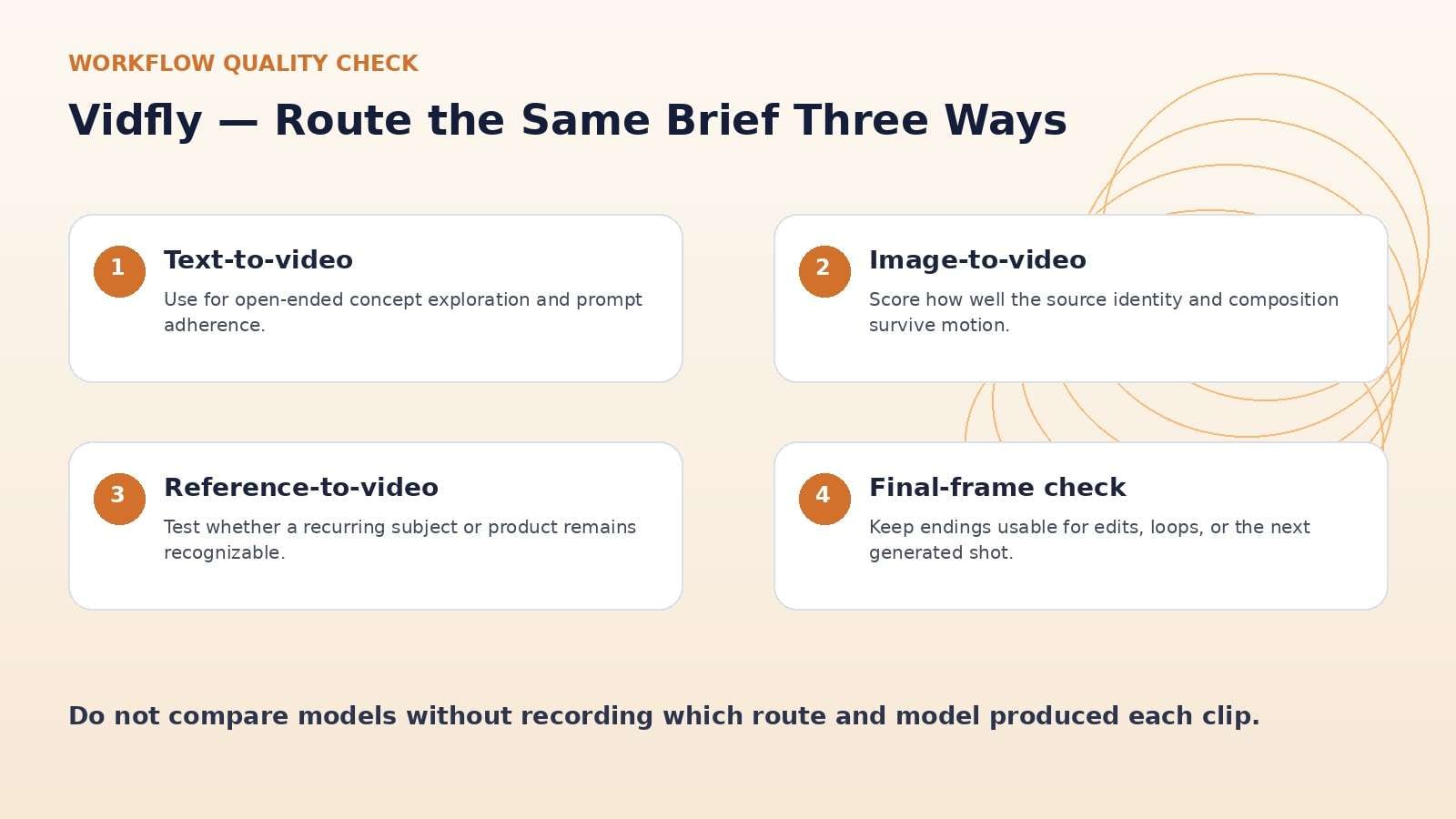 WORKFLOW QUALITY CHECK

Vidfly — Route the Same Brief Three Ways

1
Text-to-video
Use for open-ended concept exploration and prompt adherence.

2
Image-to-video
Score how well the source identity and composition survive motion.

3
Reference-to-video
Test whether a recurring subject or product remains recognizable.

4
Final-frame check
Keep endings usable for edits, loops, or the next generated shot.

Do not compare models without recording which route and model produced each clip.